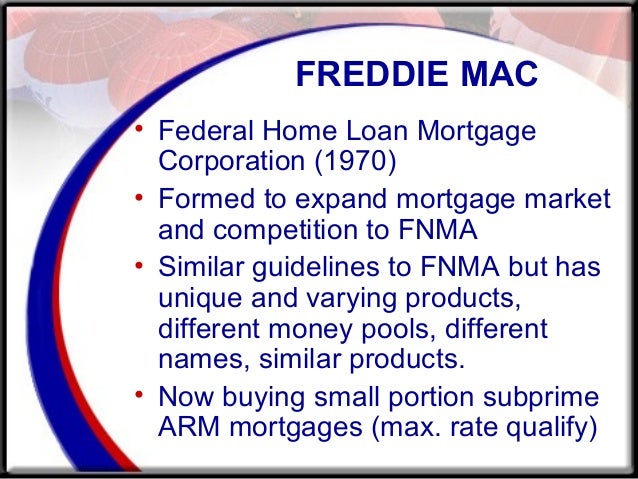 FREDDIE MAC

• Federal Home Loan Mortgage Corporation (1970)
• Formed to expand mortgage market and competition to FNMA
• Similar guidelines to FNMA but has unique and varying products, different money pools, different names, similar products.
• Now buying small portion subprime ARM mortgages (max. rate qualify)